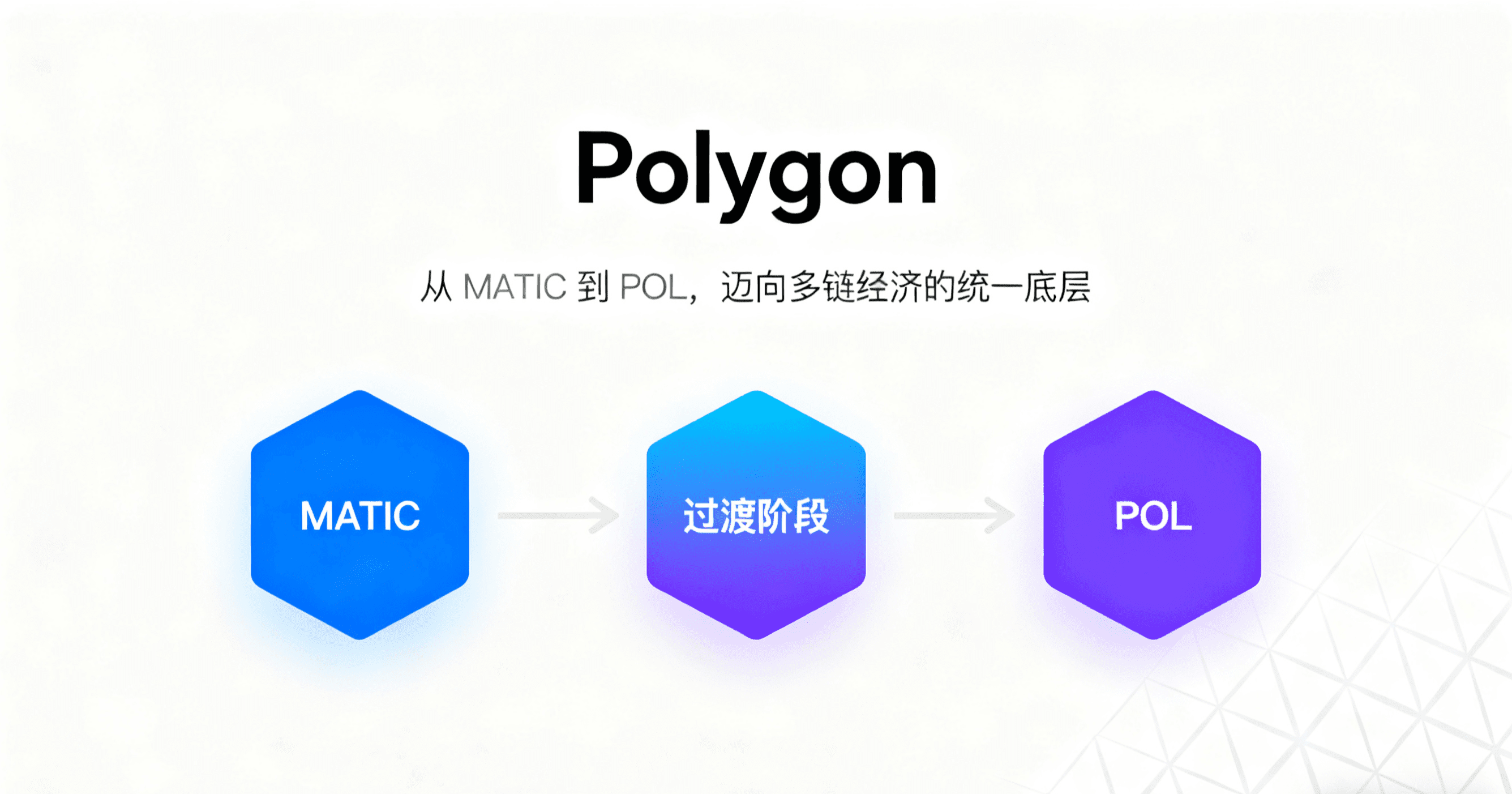 Polygon

从 MATIC 到 POL，迈向多链经济的统一底层

MATIC

过渡阶段

POL